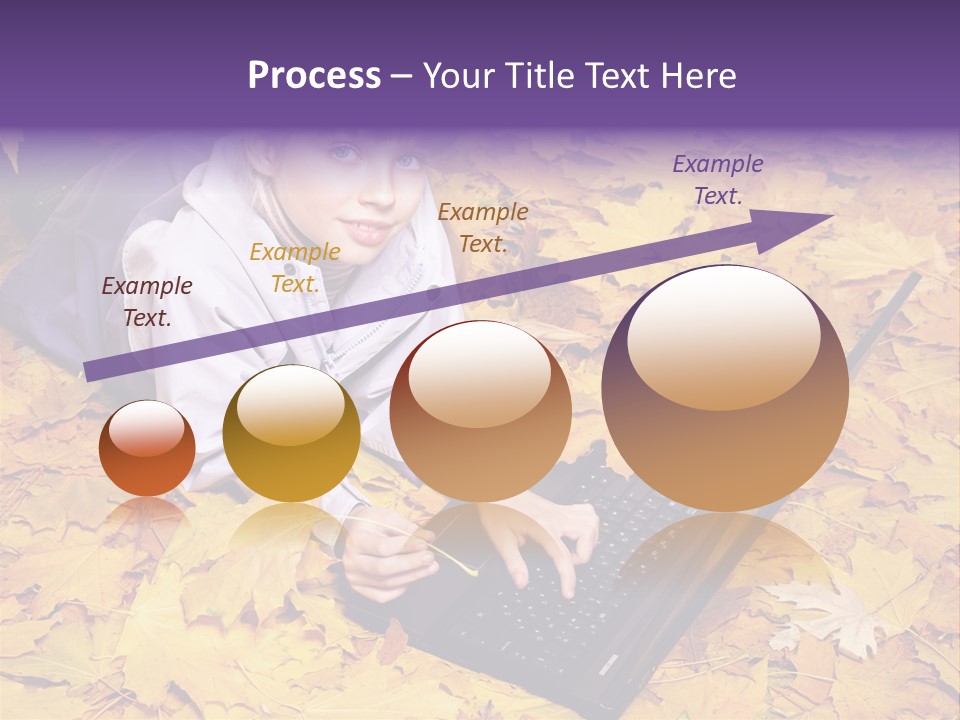 Process – Your Title Text Here

Example Text.

Example Text.

Example Text.

Example Text.